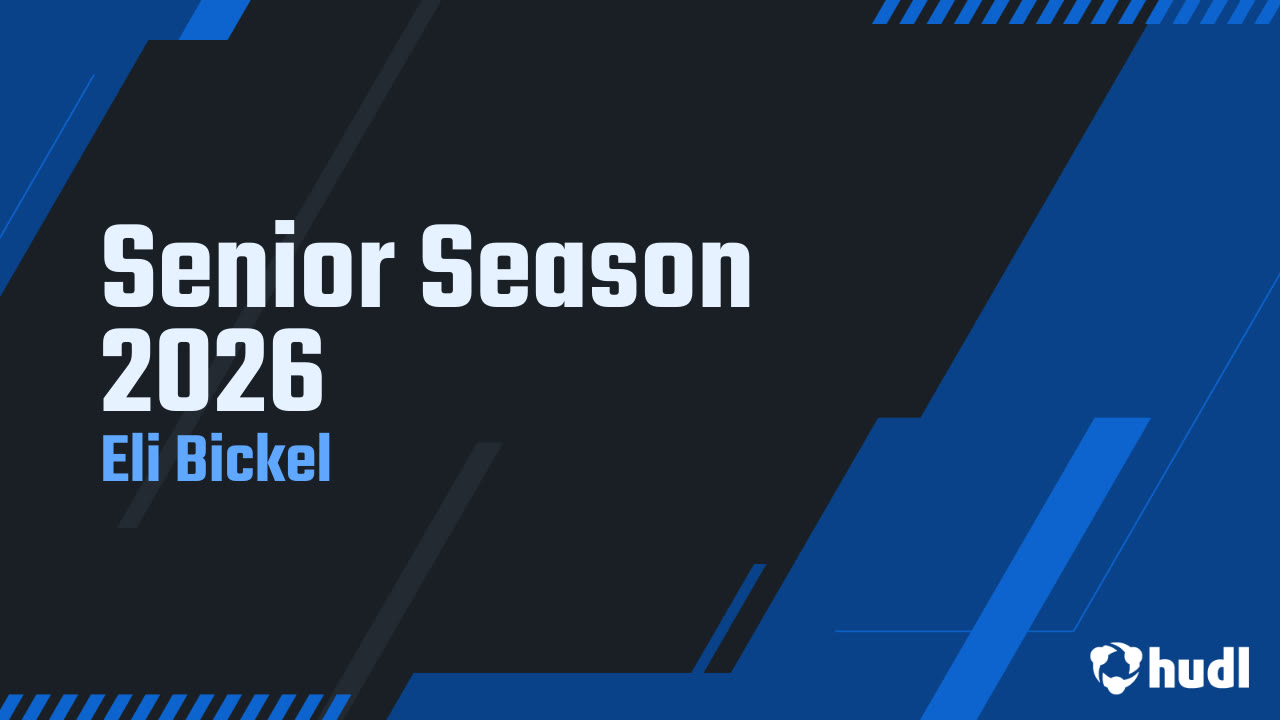 Senior Season 2026

Eli Bickel

hudl